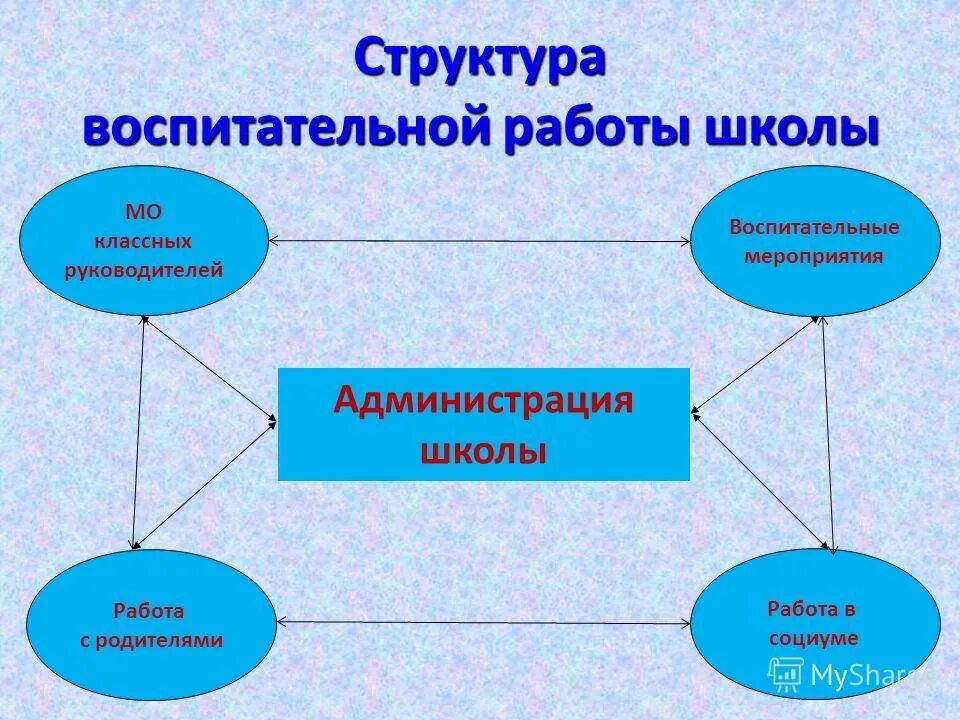 Структура воспитательной работы школы

МО классных руководителей

Воспитательные мероприятия

Администрация школы

Работа с родителями

Работа в социуме

MyShared